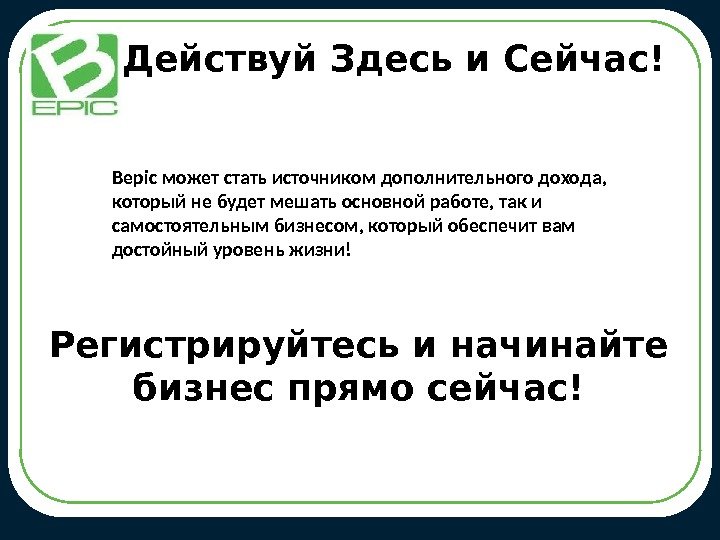 B
EPIC

Действуй Здесь и Сейчас!

Bepic может стать источником дополнительного дохода, который не будет мешать основной работе, так и самостоятельным бизнесом, который обеспечит вам достойный уровень жизни!

Регистрируйтесь и начинайте бизнес прямо сейчас!